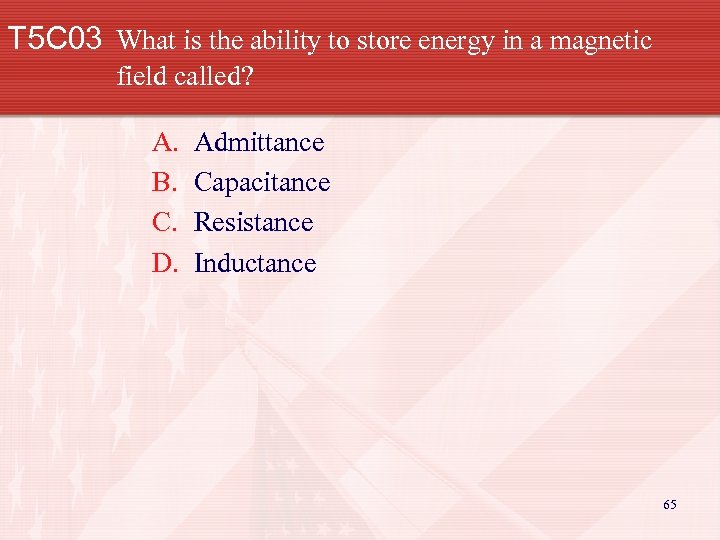 T5C03 What is the ability to store energy in a magnetic field called?

A. Admittance
B. Capacitance
C. Resistance
D. Inductance

65